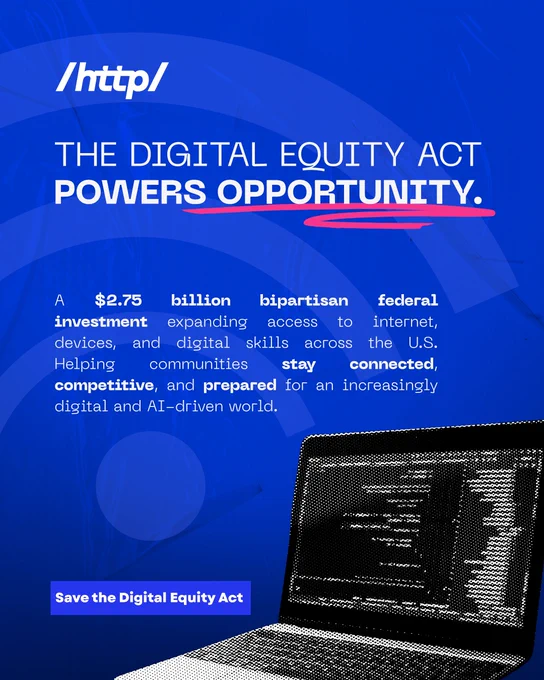 /http/

THE DIGITAL EQUITY ACT POWERS OPPORTUNITY.

A $2.75 billion bipartisan federal investment expanding access to internet, devices, and digital skills across the U.S. Helping communities stay connected, competitive, and prepared for an increasingly digital and AI-driven world.

Save the Digital Equity Act